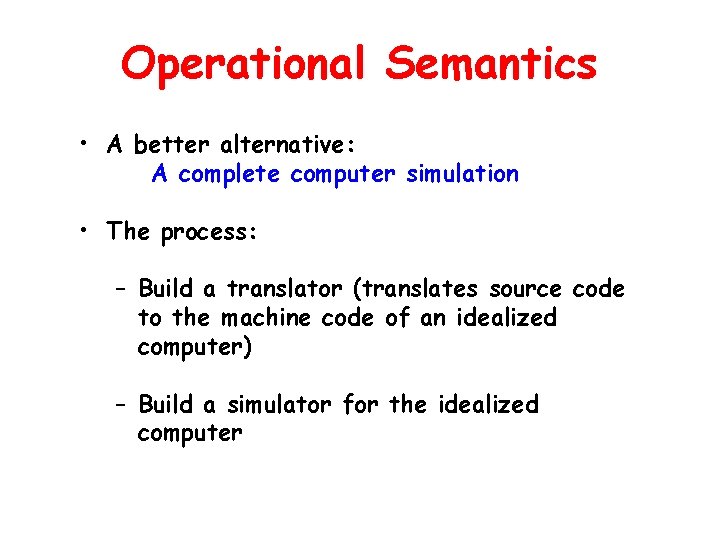 Operational Semantics

• A better alternative:
A complete computer simulation

• The process:

– Build a translator (translates source code to the machine code of an idealized computer)

– Build a simulator for the idealized computer